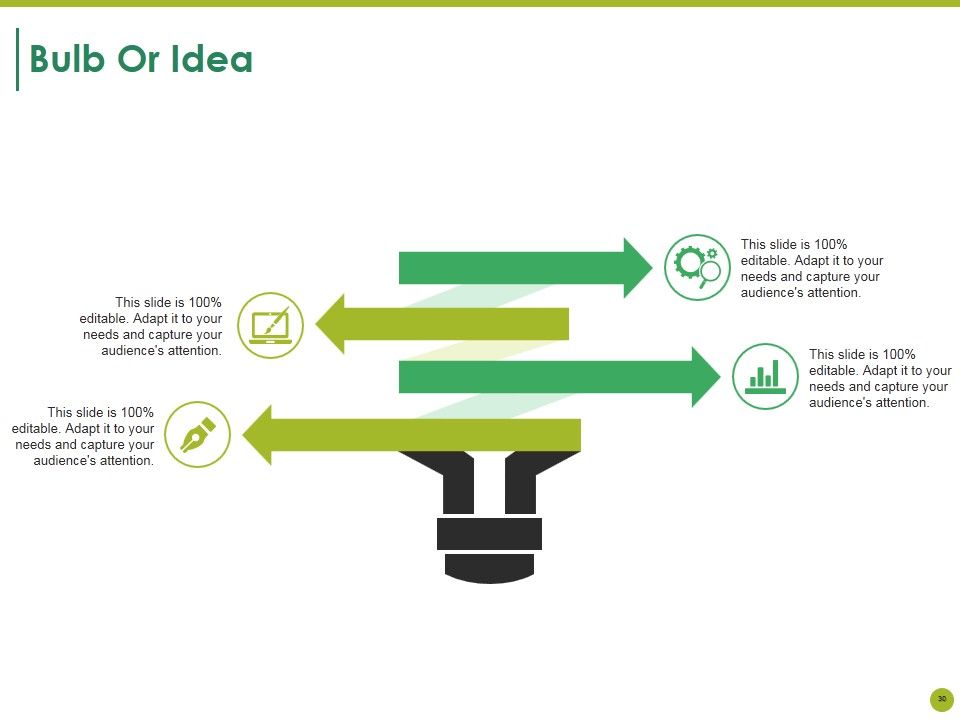 Bulb Or Idea

This slide is 100% editable. Adapt it to your needs and capture your audience's attention.

This slide is 100% editable. Adapt it to your needs and capture your audience's attention.

This slide is 100% editable. Adapt it to your needs and capture your audience's attention.

This slide is 100% editable. Adapt it to your needs and capture your audience's attention.

30